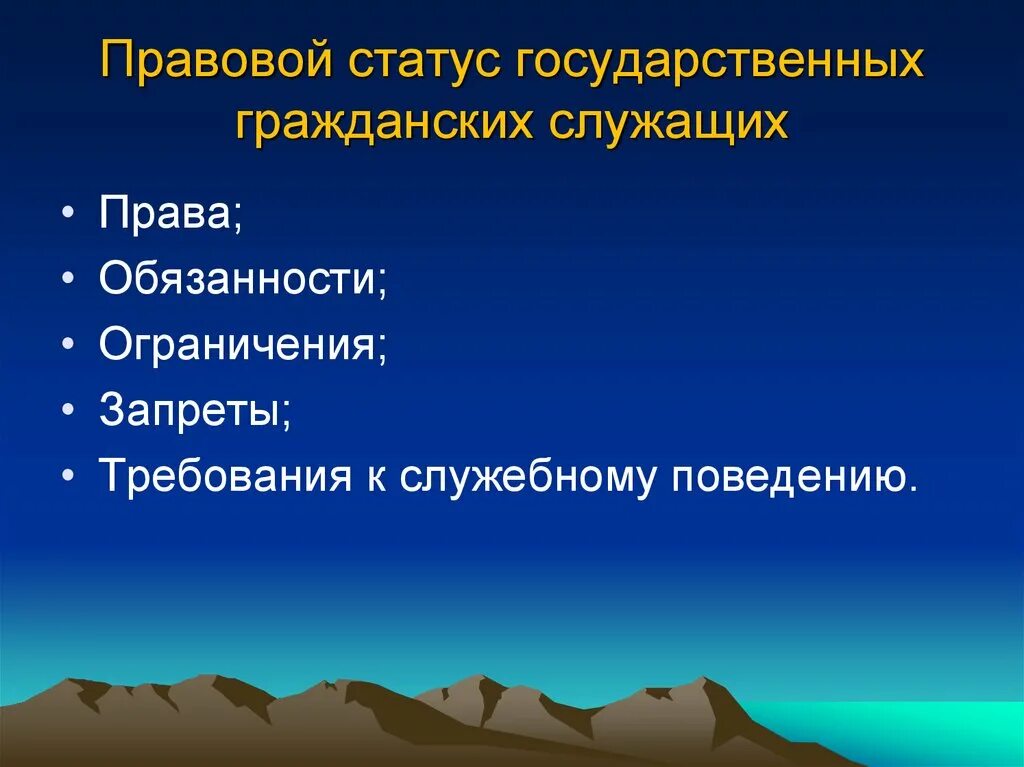 Правовой статус государственных гражданских служащих

• Права;
• Обязанности;
• Ограничения;
• Запреты;
• Требования к служебному поведению.